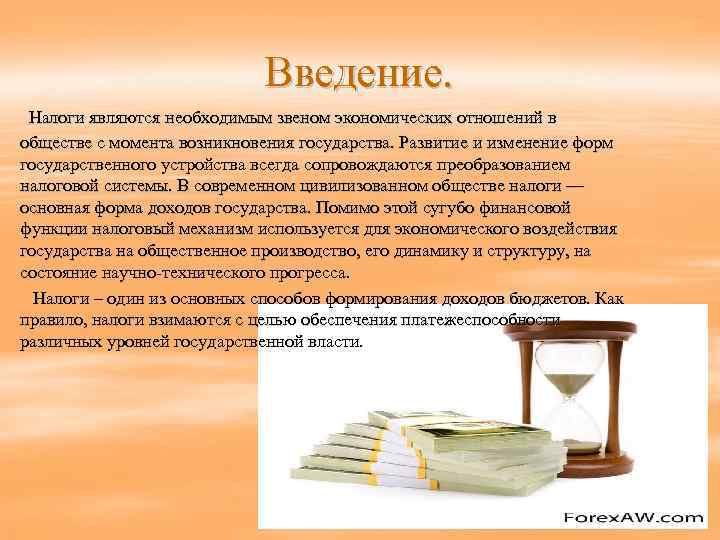 Введение.

Налоги являются необходимым звеном экономических отношений в обществе с момента возникновения государства. Развитие и изменение форм государственного устройства всегда сопровождаются преобразованием налоговой системы. В современном цивилизованном обществе налоги — основная форма доходов государства. Помимо этой сугубо финансовой функции налоговый механизм используется для экономического воздействия государства на общественное производство, его динамику и структуру, на состояние научно-технического прогресса.

Налоги – один из основных способов формирования доходов бюджетов. Как правило, налоги взимаются с целью обеспечения платежеспособности различных уровней государственной власти.

ForexAW.com